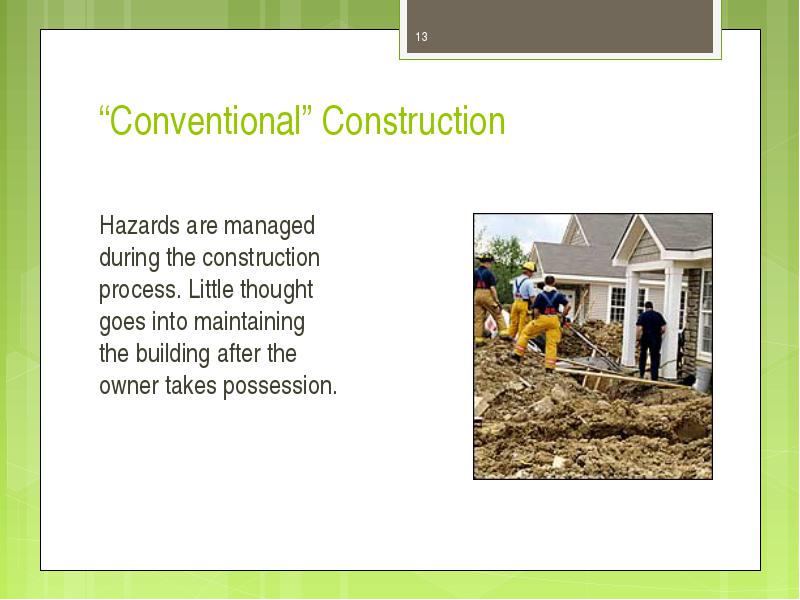 13

“Conventional” Construction

Hazards are managed during the construction process. Little thought goes into maintaining the building after the owner takes possession.